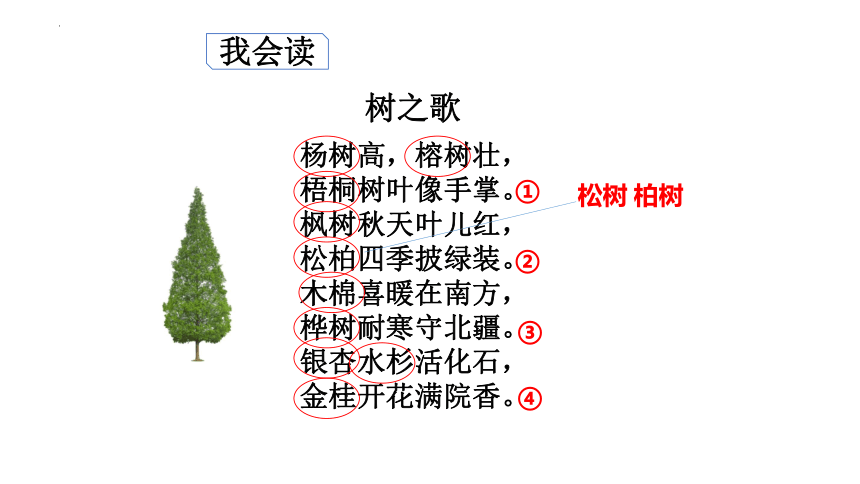 我会读

树之歌

杨树高，榕树壮，
梧桐树叶像手掌。①
枫树秋天叶儿红，
松柏四季披绿装。②
木棉喜暖在南方，
桦树耐寒守北疆。③
银杏水杉活化石，
金桂开花满院香。④

松树 柏树